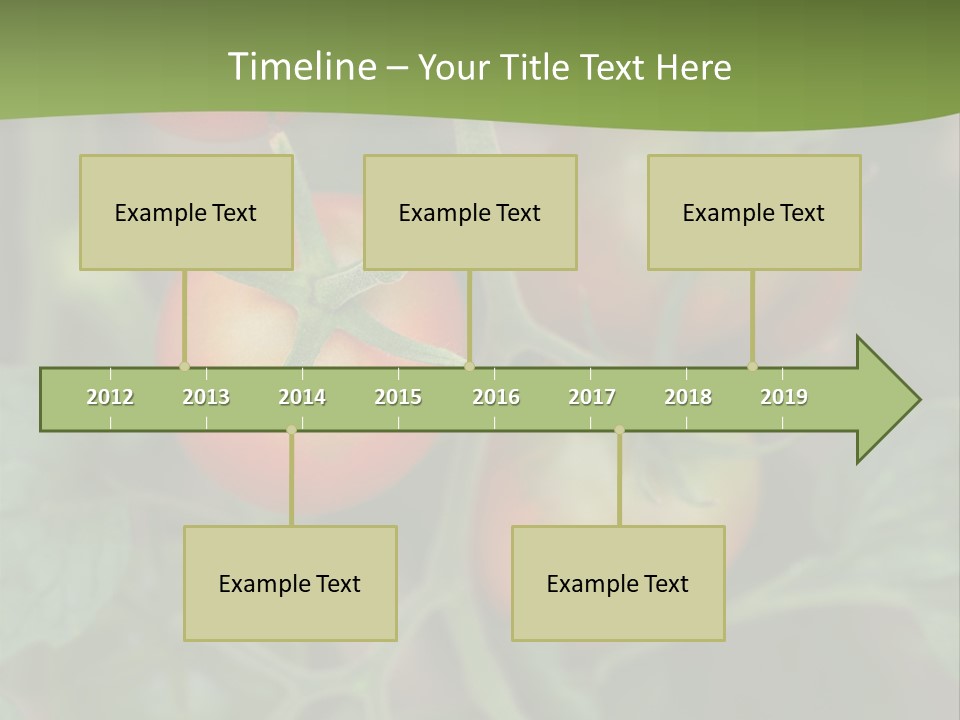 Timeline – Your Title Text Here

Example Text

Example Text

Example Text

2012 2013 2014 2015 2016 2017 2018 2019

Example Text

Example Text